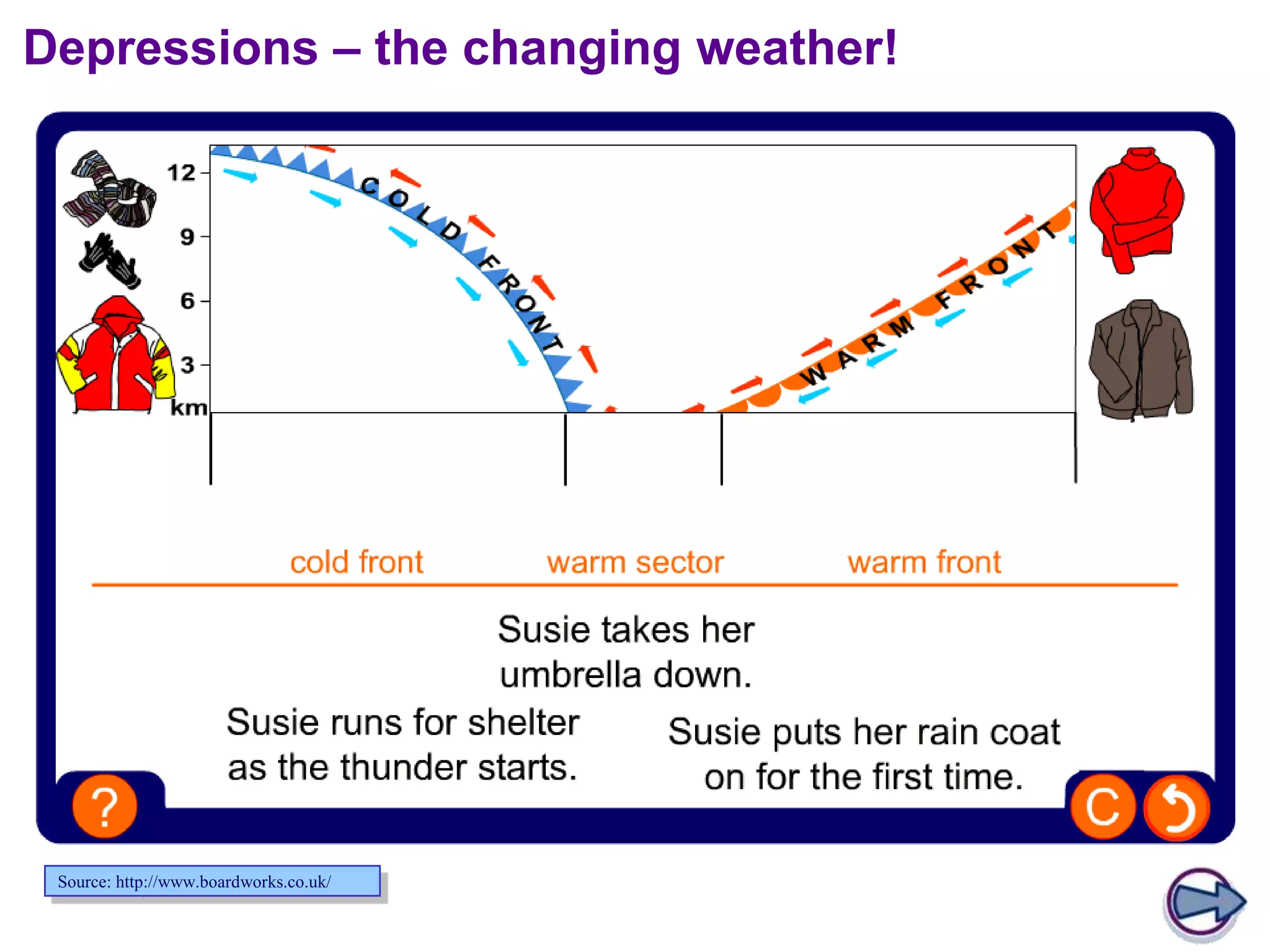 Depressions – the changing weather!

12
9
6
3
km

COLD FRONT

WARM FRONT

cold front
warm sector
warm front

Susie takes her umbrella down.

Susie runs for shelter as the thunder starts.

Susie puts her rain coat on for the first time.

?

C

Source: http://www.boardworks.co.uk/